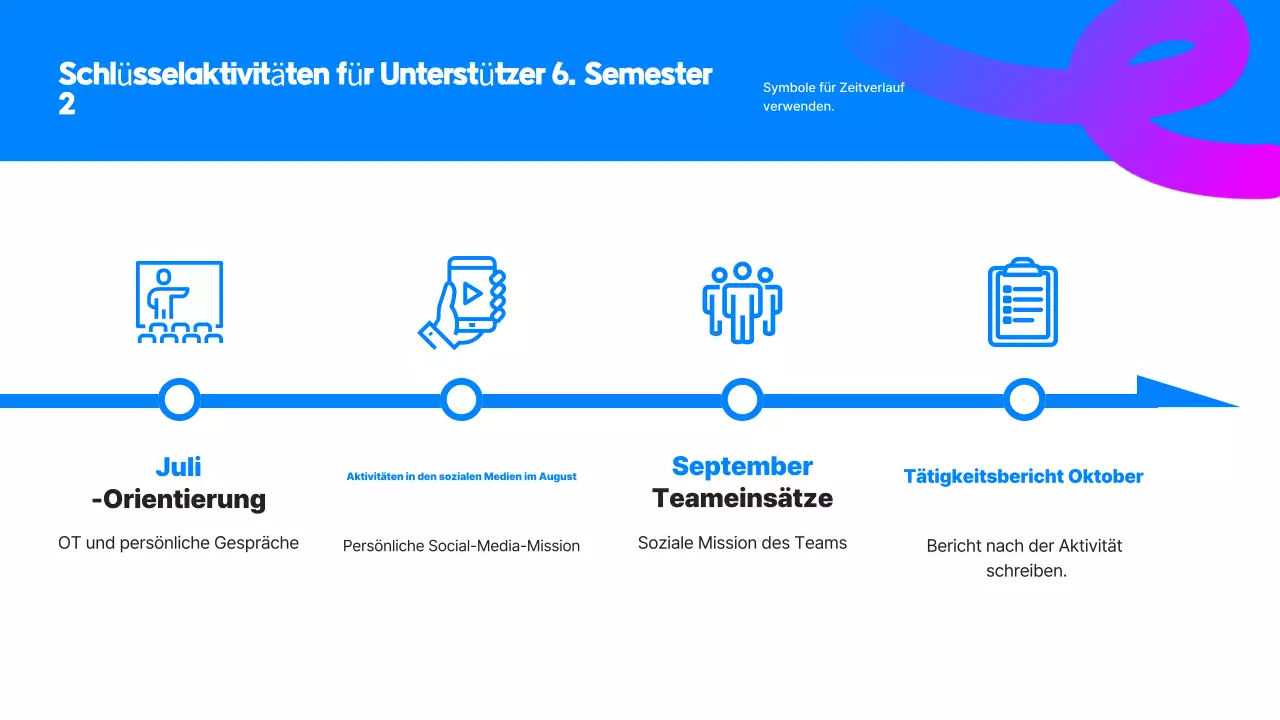 Schlüsselaktivitäten für Unterstützer 6. Semester 2

Symbole für Zeitverlauf verwenden.

Juli
-Orientierung

OT und persönliche Gespräche

Aktivitäten in den sozialen Medien im August

Persönliche Social-Media-Mission

September
Teameinsätze

Soziale Mission des Teams

Tätigkeitsbericht Oktober

Bericht nach der Aktivität schreiben.